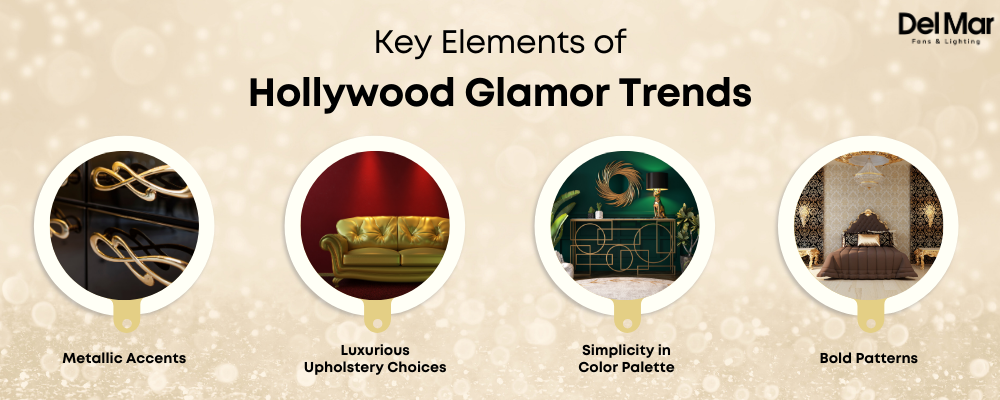 Del Mar
Fans & Lighting

Key Elements of
Hollywood Glamor Trends

Metallic Accents

Luxurious Upholstery Choices

Simplicity in Color Palette

Bold Patterns